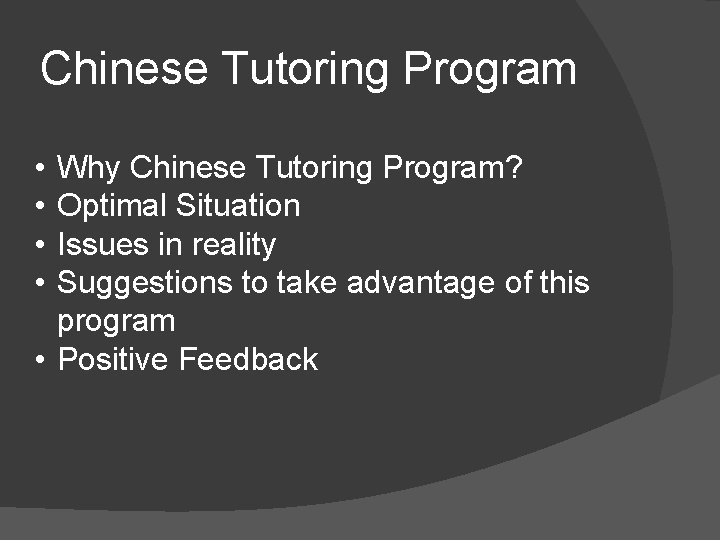 Chinese Tutoring Program

• Why Chinese Tutoring Program?
• Optimal Situation
• Issues in reality
• Suggestions to take advantage of this program
• Positive Feedback